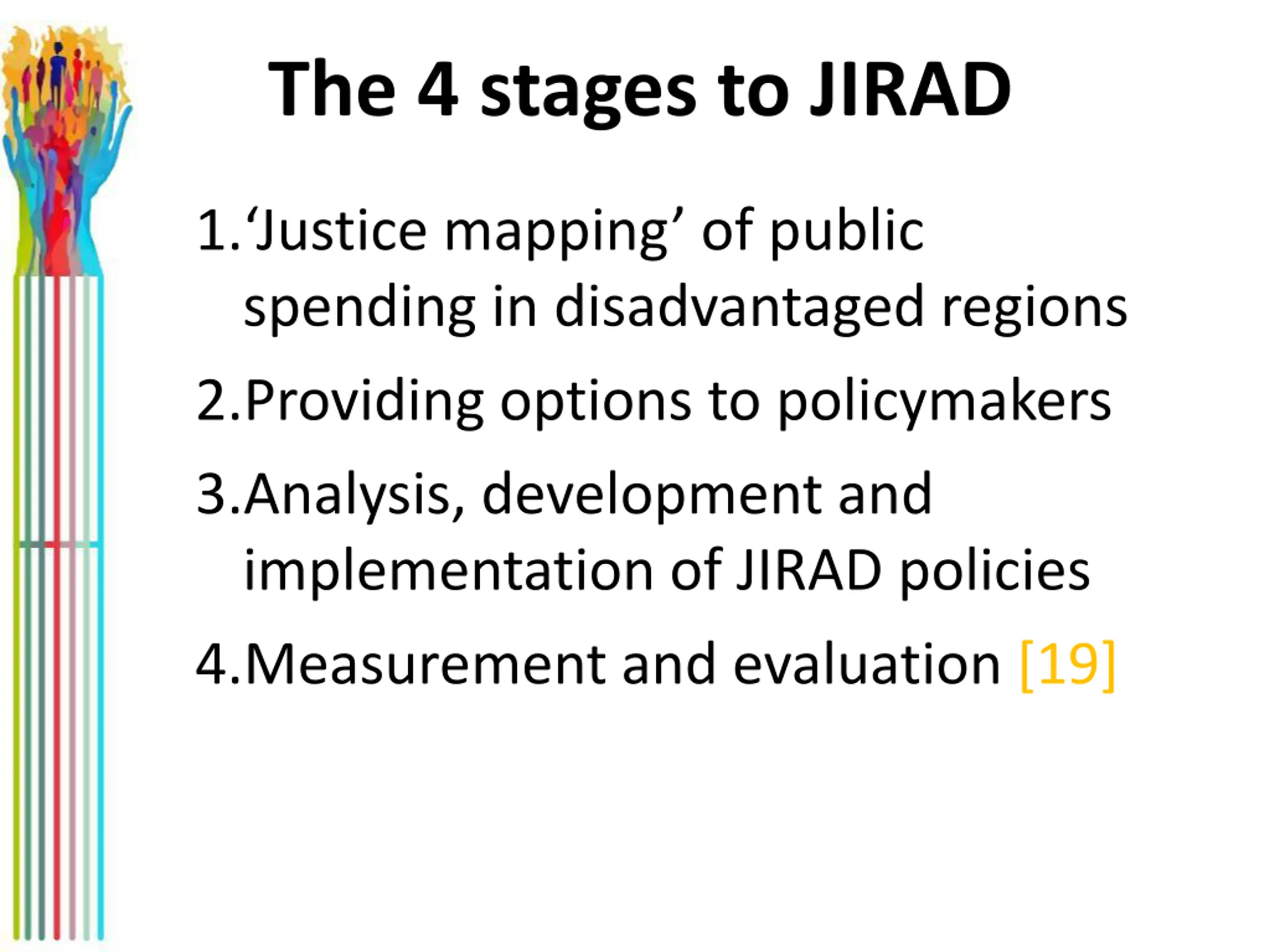 The 4 stages to JIRAD

1. ‘Justice mapping’ of public spending in disadvantaged regions

2. Providing options to policymakers

3. Analysis, development and implementation of JIRAD policies

4. Measurement and evaluation [19]